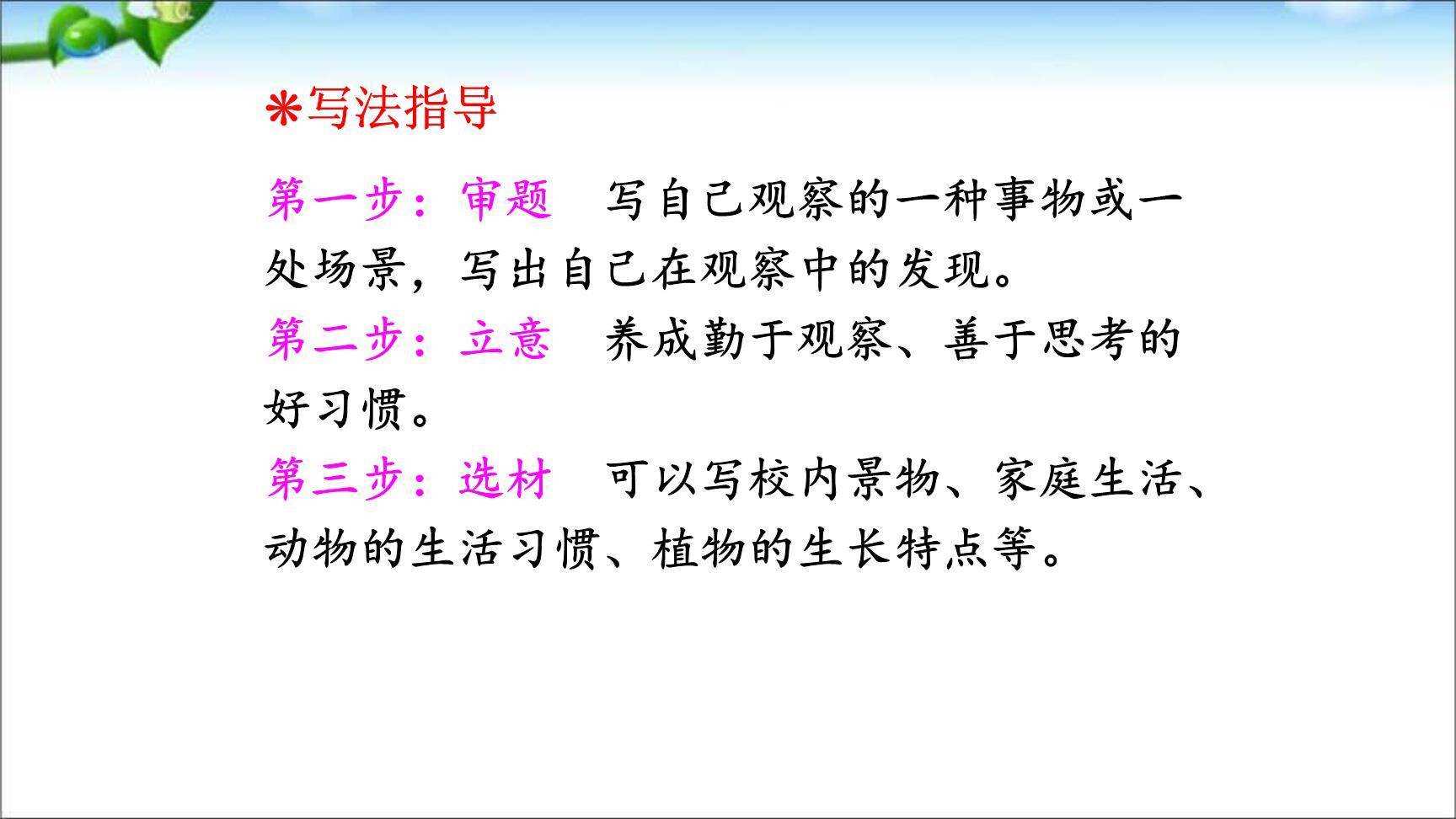 ❋写法指导

第一步：审题　写自己观察的一种事物或一处场景，写出自己在观察中的发现。

第二步：立意　养成勤于观察、善于思考的好习惯。

第三步：选材　可以写校内景物、家庭生活、动物的生活习惯、植物的生长特点等。